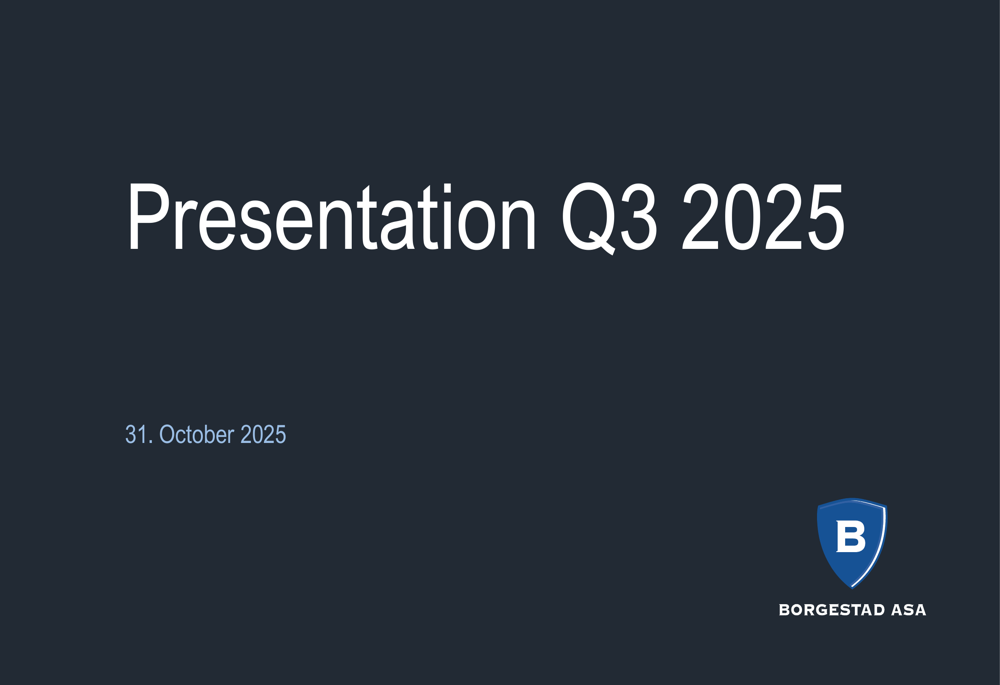 Presentation Q3 2025

31. October 2025

B

BORGESTAD ASA